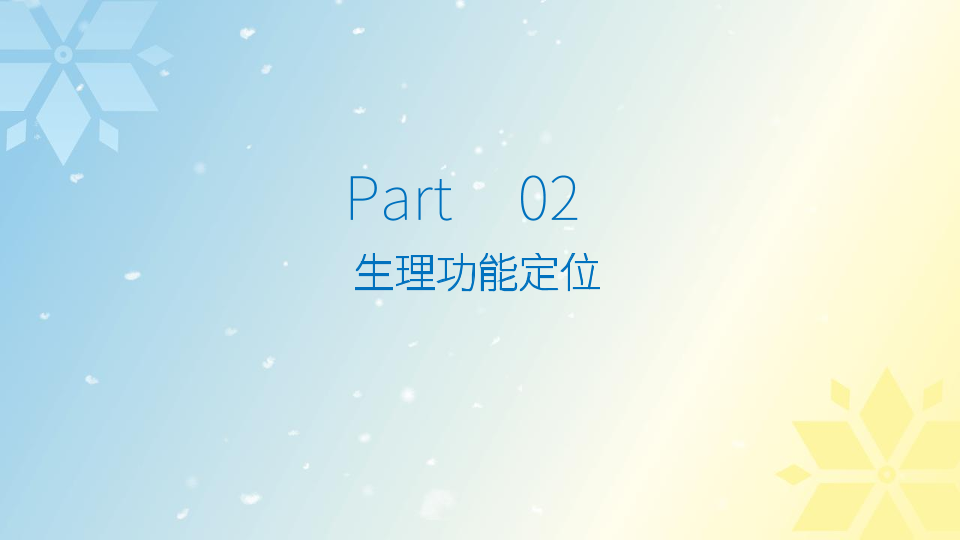 Part 02

生理功能定位